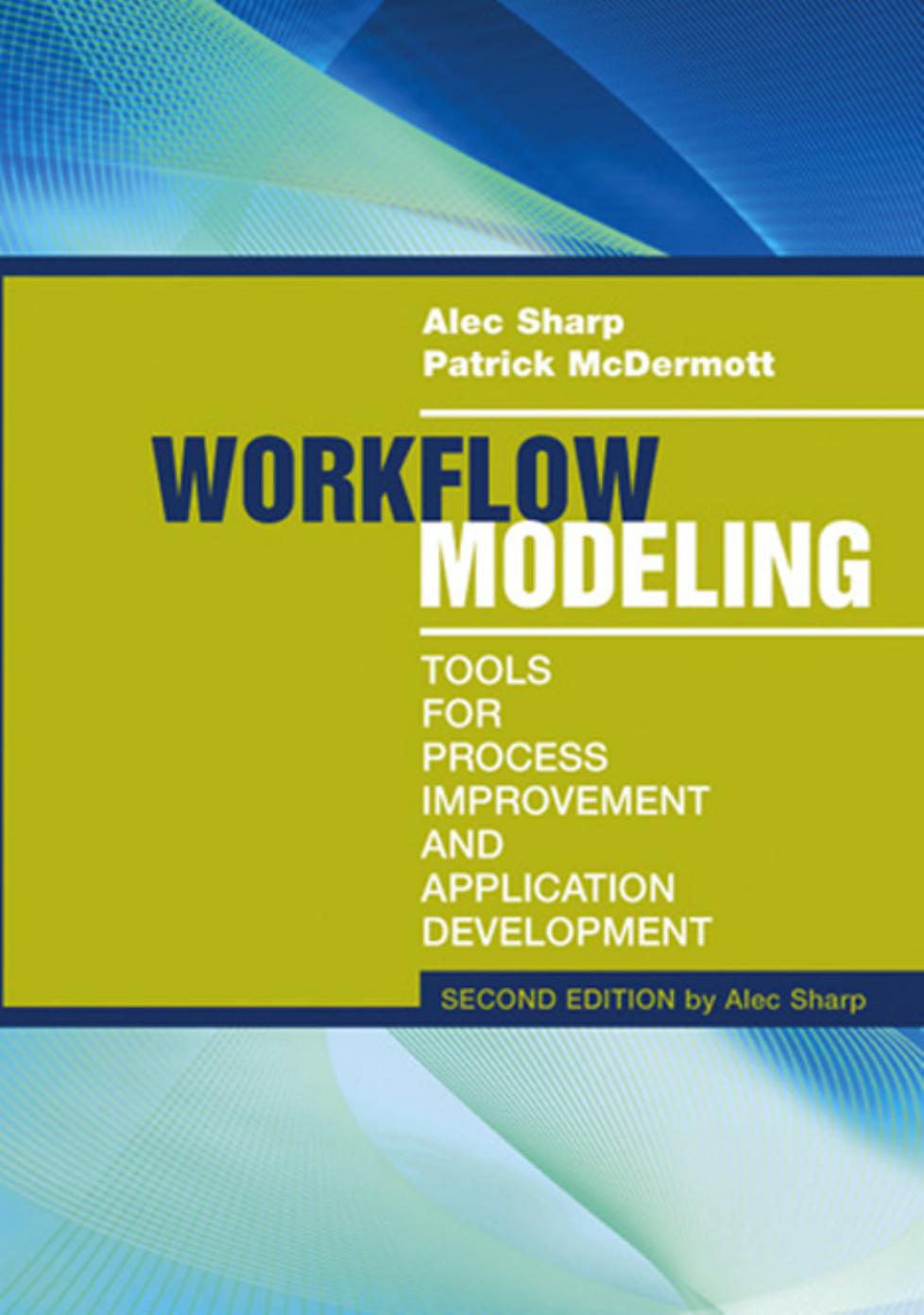 Alec Sharp
Patrick McDermott

WORKFLOW
MODELING

TOOLS FOR PROCESS IMPROVEMENT AND APPLICATION DEVELOPMENT

SECOND EDITION by Alec Sharp